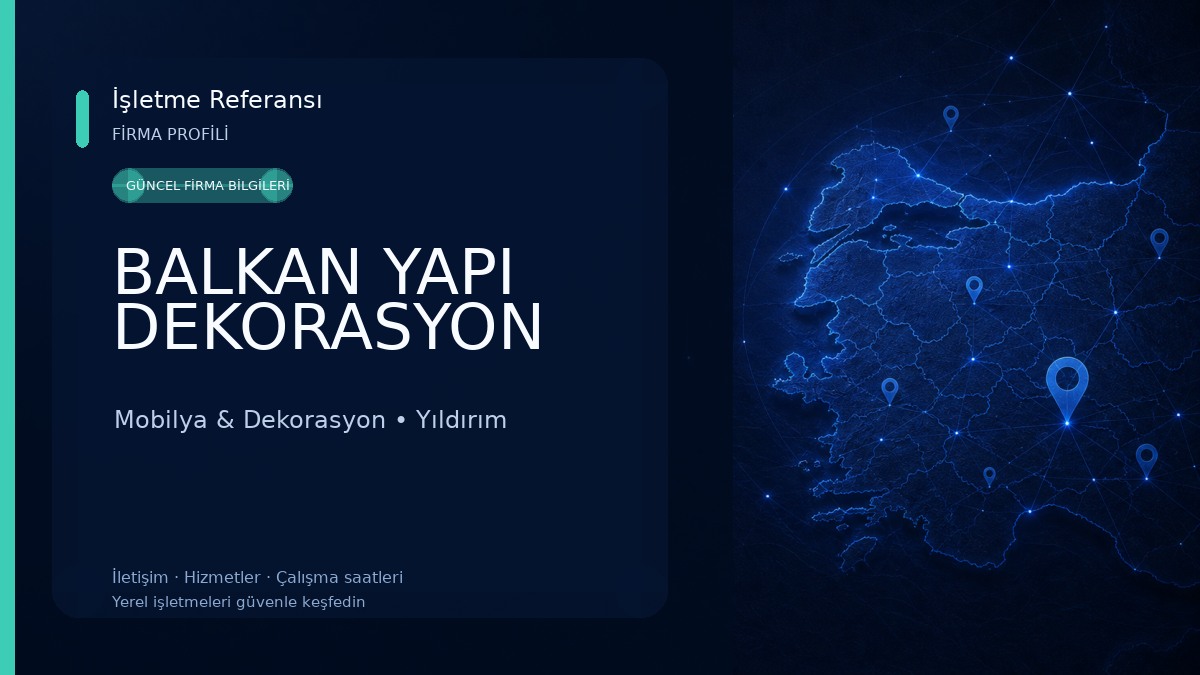 İşletme Referansı
FİRMA PROFİLİ
GÜNCEL FİRMA BİLGİLERİ
BALKAN YAPI DEKORASYON
Mobilya & Dekorasyon • Yıldırım
İletişim · Hizmetler · Çalışma saatleri
Yerel işletmeleri güvenle keşfedin